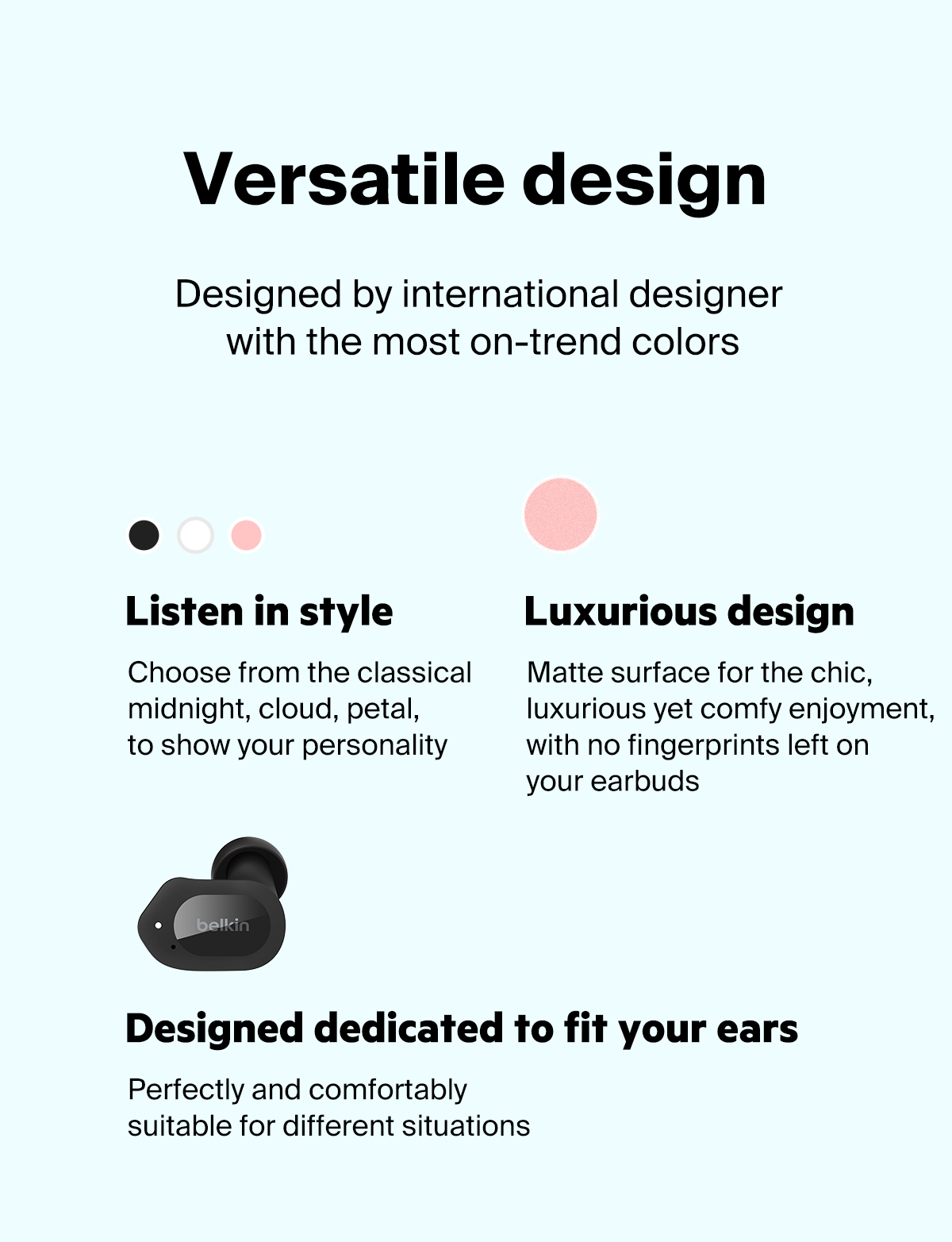 Versatile design

Designed by international designer with the most on-trend colors

Listen in style

Choose from the classical midnight, cloud, petal, to show your personality

Luxurious design

Matte surface for the chic, luxurious yet comfy enjoyment, with no fingerprints left on your earbuds

belkin

Designed dedicated to fit your ears

Perfectly and comfortably suitable for different situations